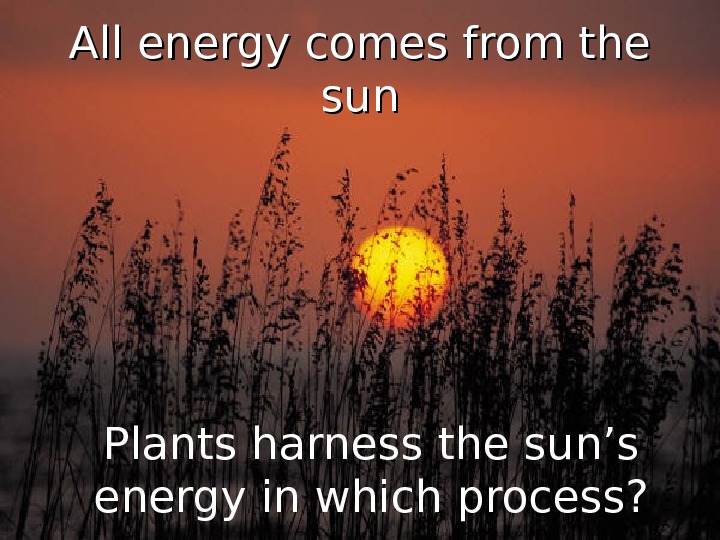 All energy comes from the sun

Plants harness the sun’s energy in which process?